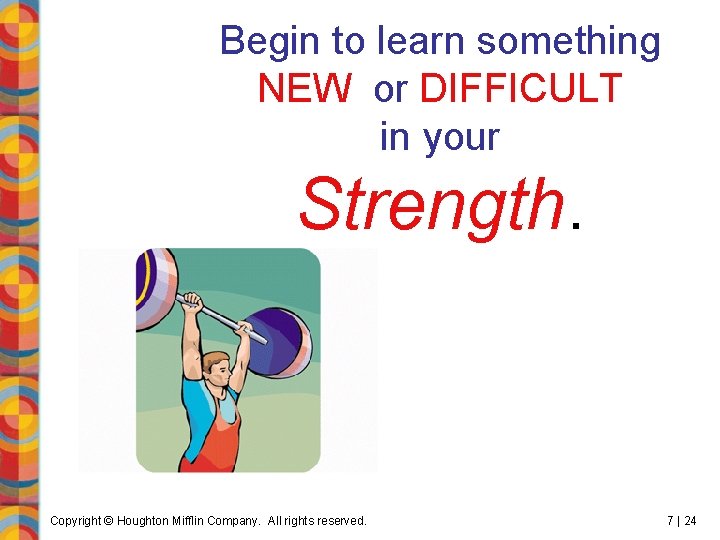 Begin to learn something NEW or DIFFICULT in your Strength.

Copyright © Houghton Mifflin Company. All rights reserved.

7 | 24